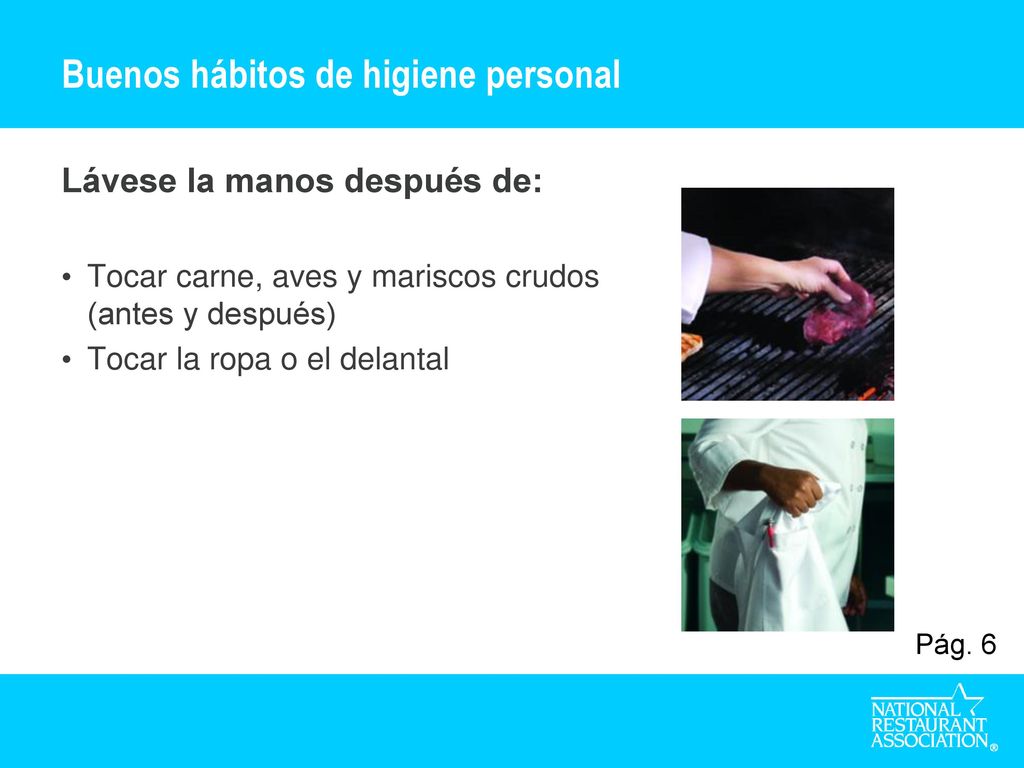 Buenos hábitos de higiene personal

Lávese la manos después de:

• Tocar carne, aves y mariscos crudos (antes y después)
• Tocar la ropa o el delantal

Pág. 6

NATIONAL RESTAURANT ASSOCIATION®